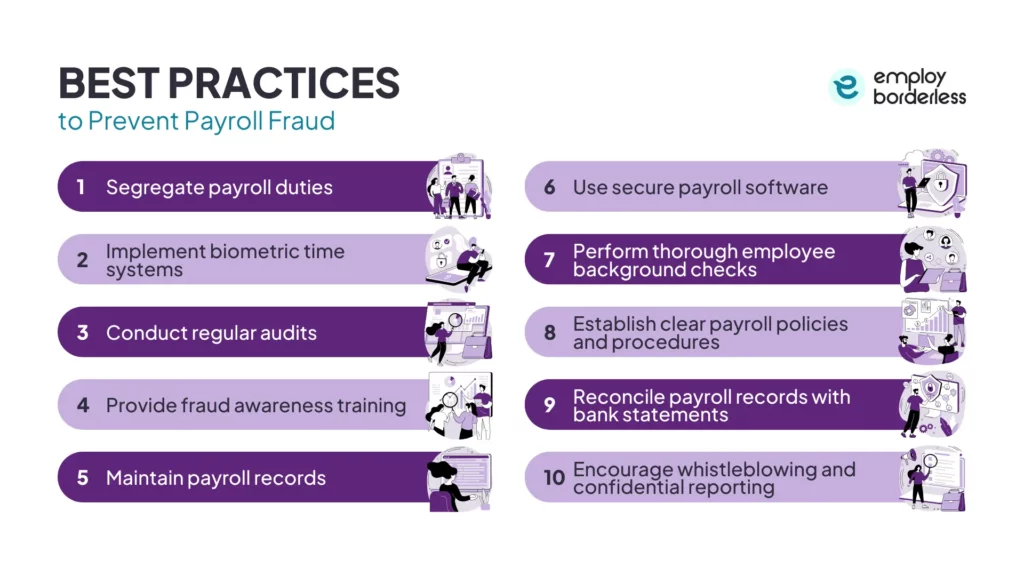 BEST PRACTICES
to Prevent Payroll Fraud

employ borderless

1 Segregate payroll duties

2 Implement biometric time systems

3 Conduct regular audits

4 Provide fraud awareness training

5 Maintain payroll records

6 Use secure payroll software

7 Perform thorough employee background checks

8 Establish clear payroll policies and procedures

9 Reconcile payroll records with bank statements

10 Encourage whistleblowing and confidential reporting